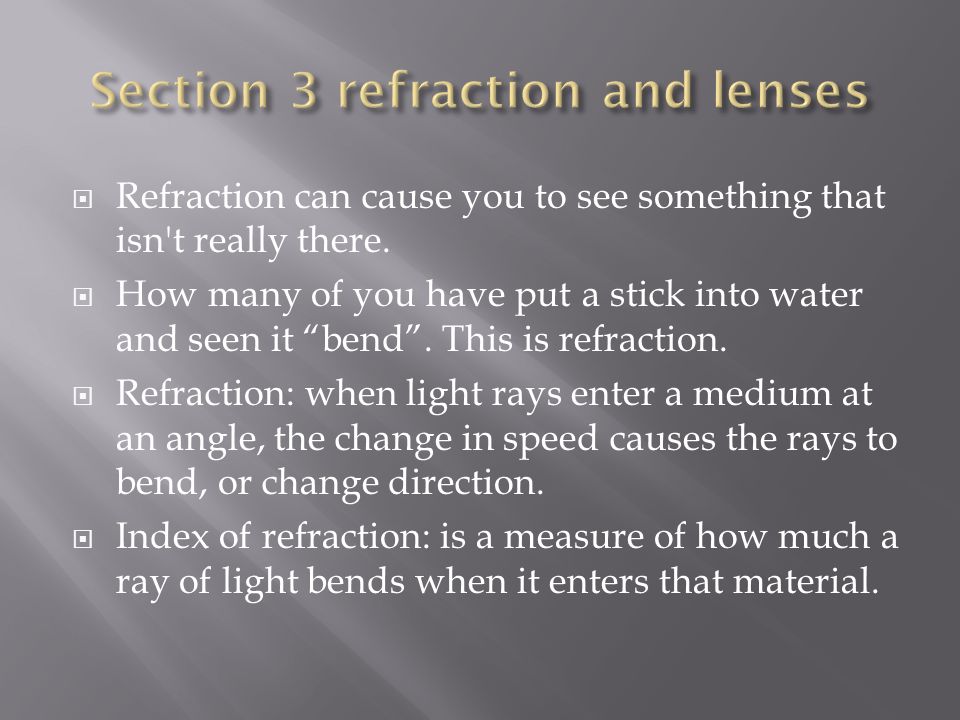 Section 3 refraction and lenses

Refraction can cause you to see something that isn't really there.

How many of you have put a stick into water and seen it “bend”. This is refraction.

Refraction: when light rays enter a medium at an angle, the change in speed causes the rays to bend, or change direction.

Index of refraction: is a measure of how much a ray of light bends when it enters that material.